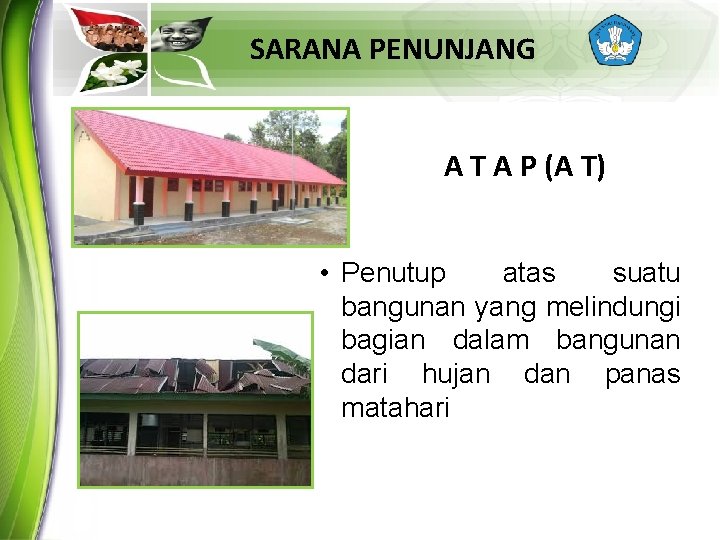 SARANA PENUNJANG

A T A P (A T)

• Penutup atas suatu bangunan yang melindungi bagian dalam bangunan dari hujan dan panas matahari